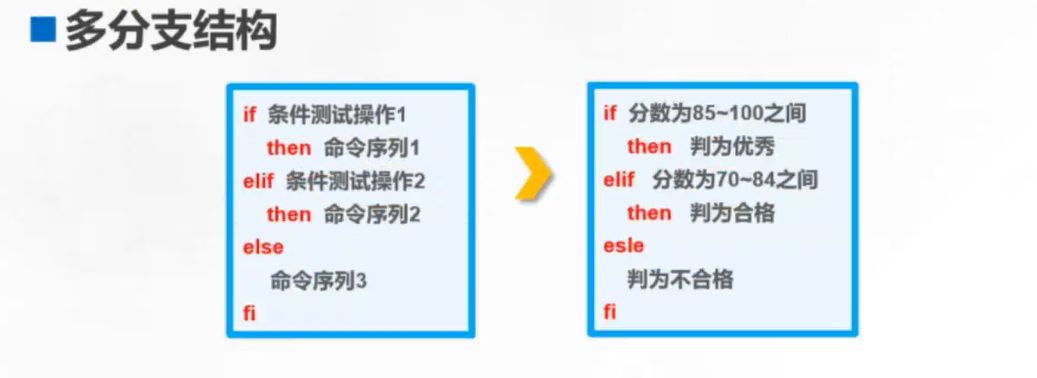 多分支结构

if 条件测试操作1
then 命令序列1
elif 条件测试操作2
then 命令序列2
else
命令序列3
fi

if 分数为85~100之间
then 判为优秀
elif 分数为70~84之间
then 判为合格
esle
判为不合格
fi